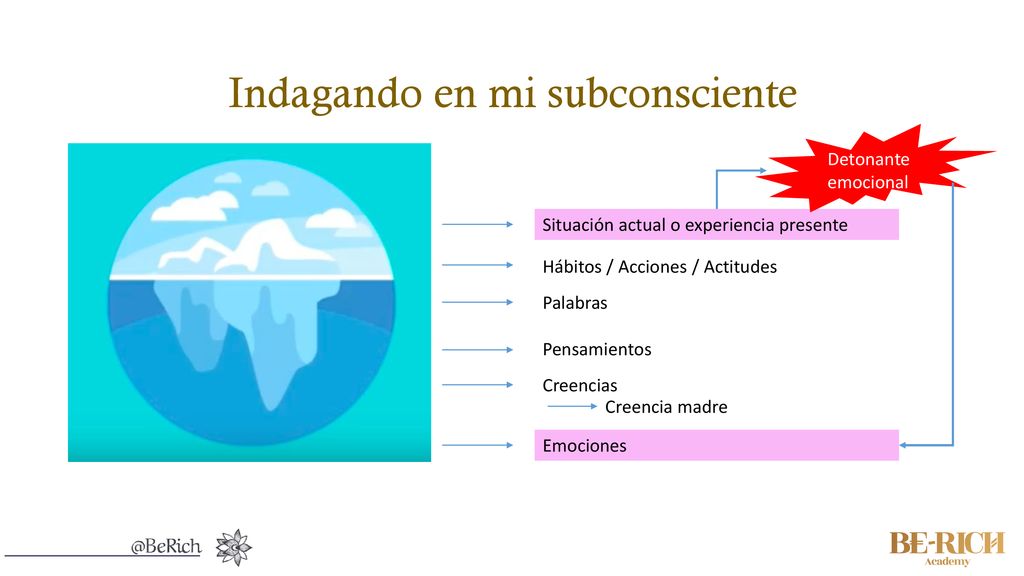 Indagando en mi subconsciente

Detonante emocional

Situación actual o experiencia presente

Hábitos / Acciones / Actitudes

Palabras

Pensamientos

Creencias

Creencia madre

Emociones

@BeRich

BE-RICH Academy